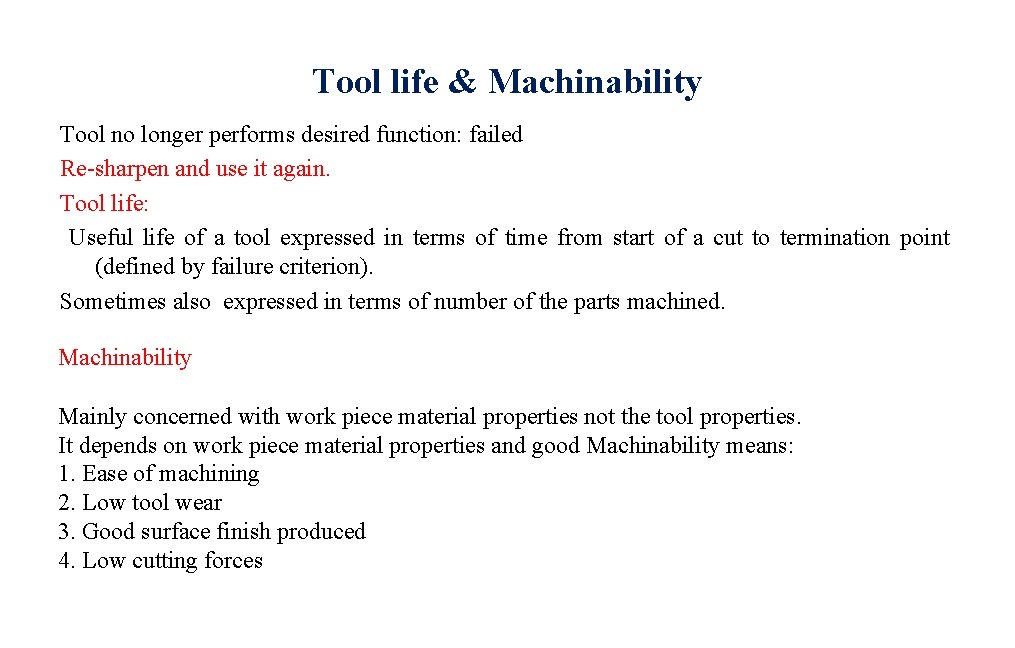 Tool life & Machinability

Tool no longer performs desired function: failed

Re-sharpen and use it again.

Tool life:

Useful life of a tool expressed in terms of time from start of a cut to termination point (defined by failure criterion).

Sometimes also expressed in terms of number of the parts machined.

Machinability

Mainly concerned with work piece material properties not the tool properties.
It depends on work piece material properties and good Machinability means:
1. Ease of machining
2. Low tool wear
3. Good surface finish produced
4. Low cutting forces